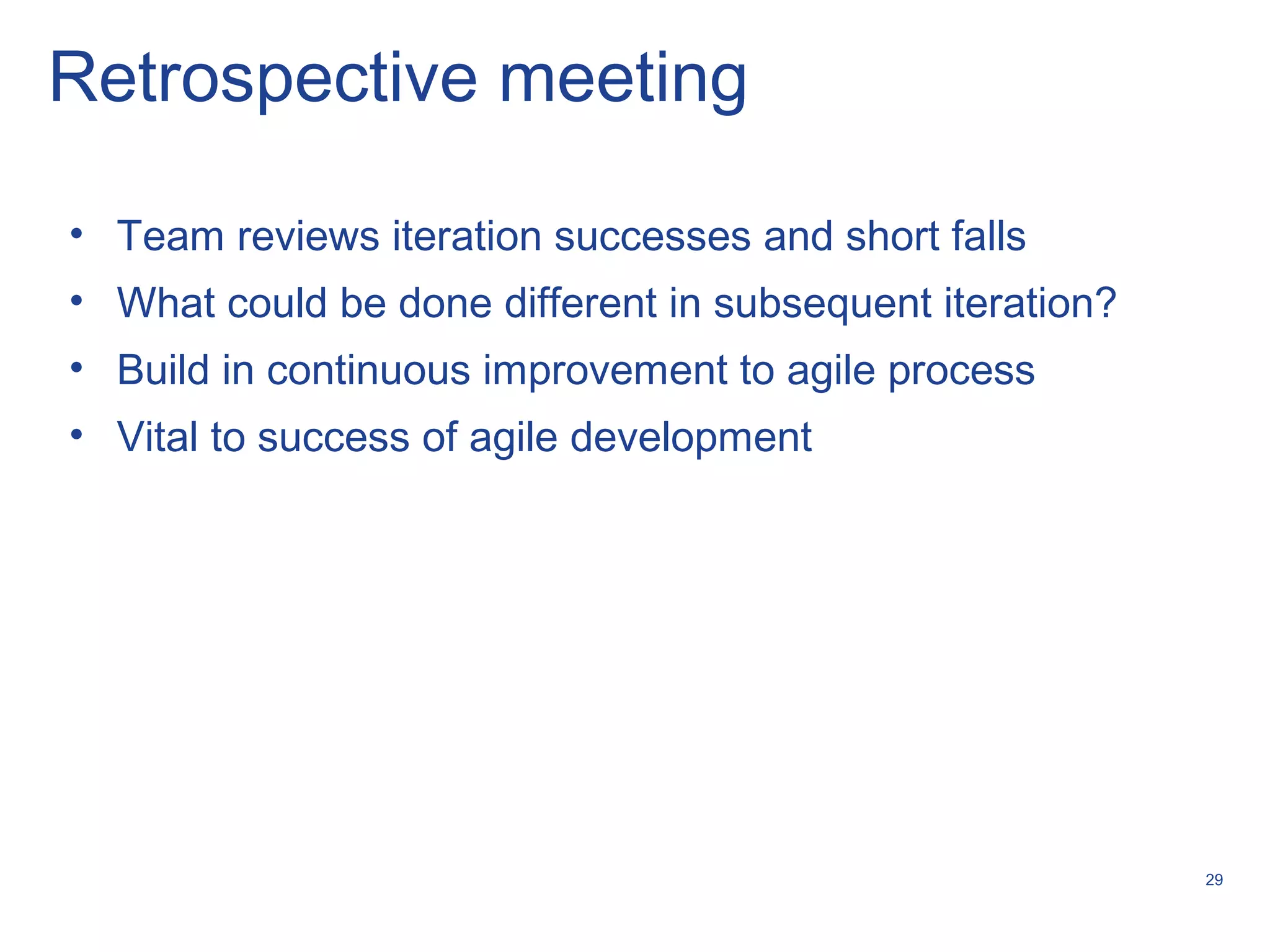 Retrospective meeting

• Team reviews iteration successes and short falls
• What could be done different in subsequent iteration?
• Build in continuous improvement to agile process
• Vital to success of agile development

29